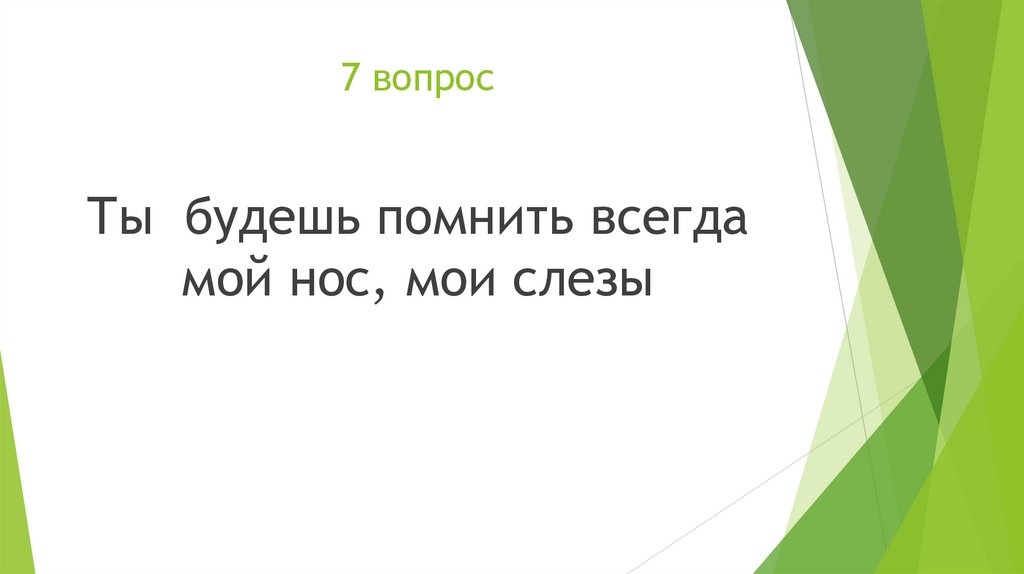 7 вопрос

Ты будешь помнить всегда мой нос, мои слезы